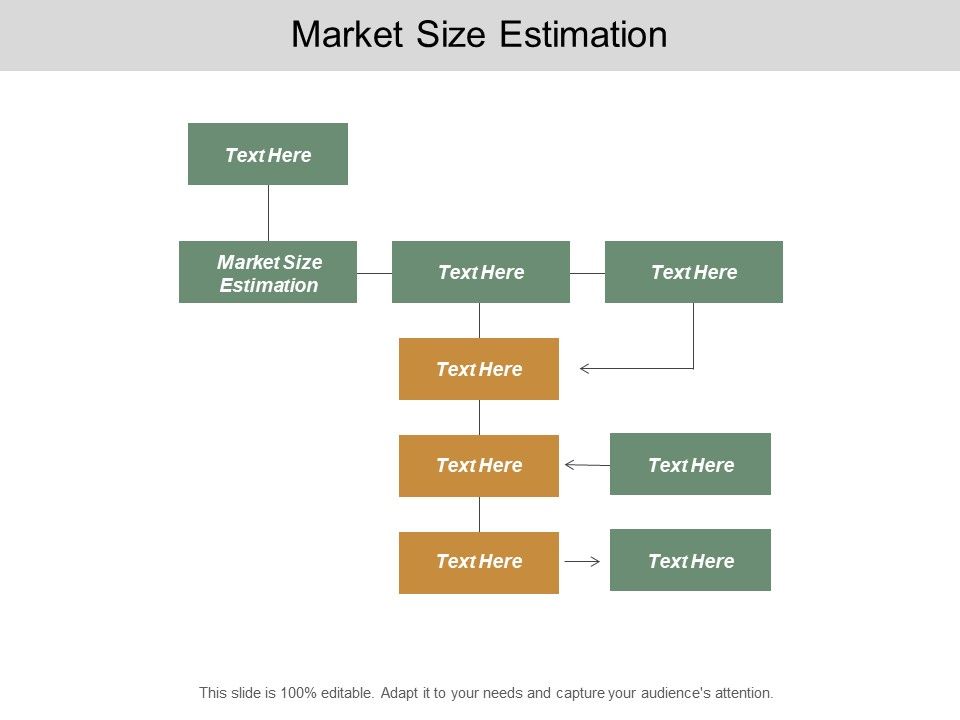 Market Size Estimation

Text Here

Market Size Estimation

Text Here

Text Here

Text Here

Text Here

Text Here

Text Here

Text Here

This slide is 100% editable. Adapt it to your needs and capture your audience's attention.